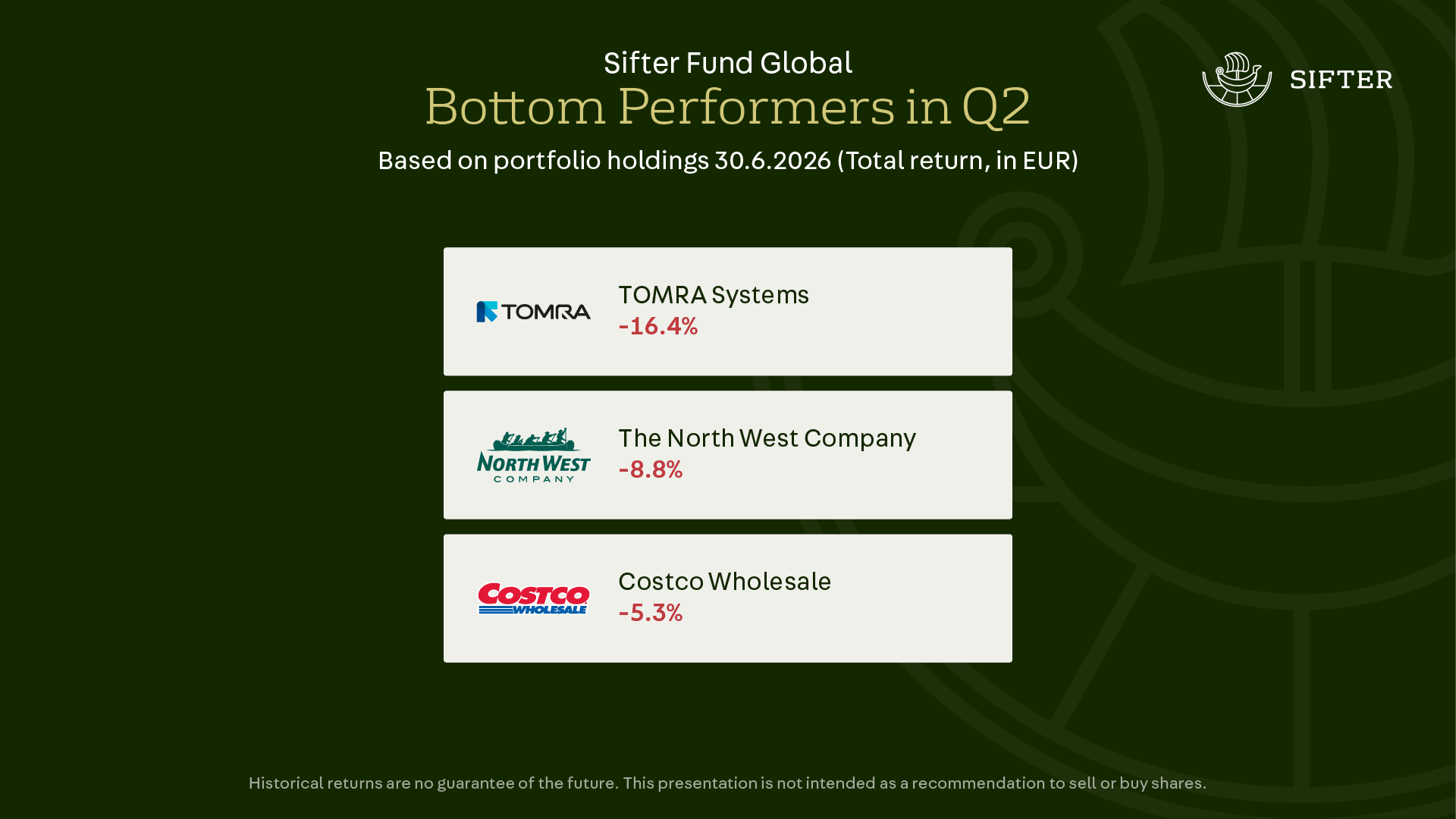 Sifter Fund Global
Bottom Performers in Q2
Based on portfolio holdings 30.6.2026 (Total return, in EUR)

SIFTER

TOMRA

TOMRA Systems
-16.4%

NORTH WEST COMPANY

The North West Company
-8.8%

COSTCO WHOLESALE

Costco Wholesale
-5.3%

Historical returns are no guarantee of the future. This presentation is not intended as a recommendation to sell or buy shares.